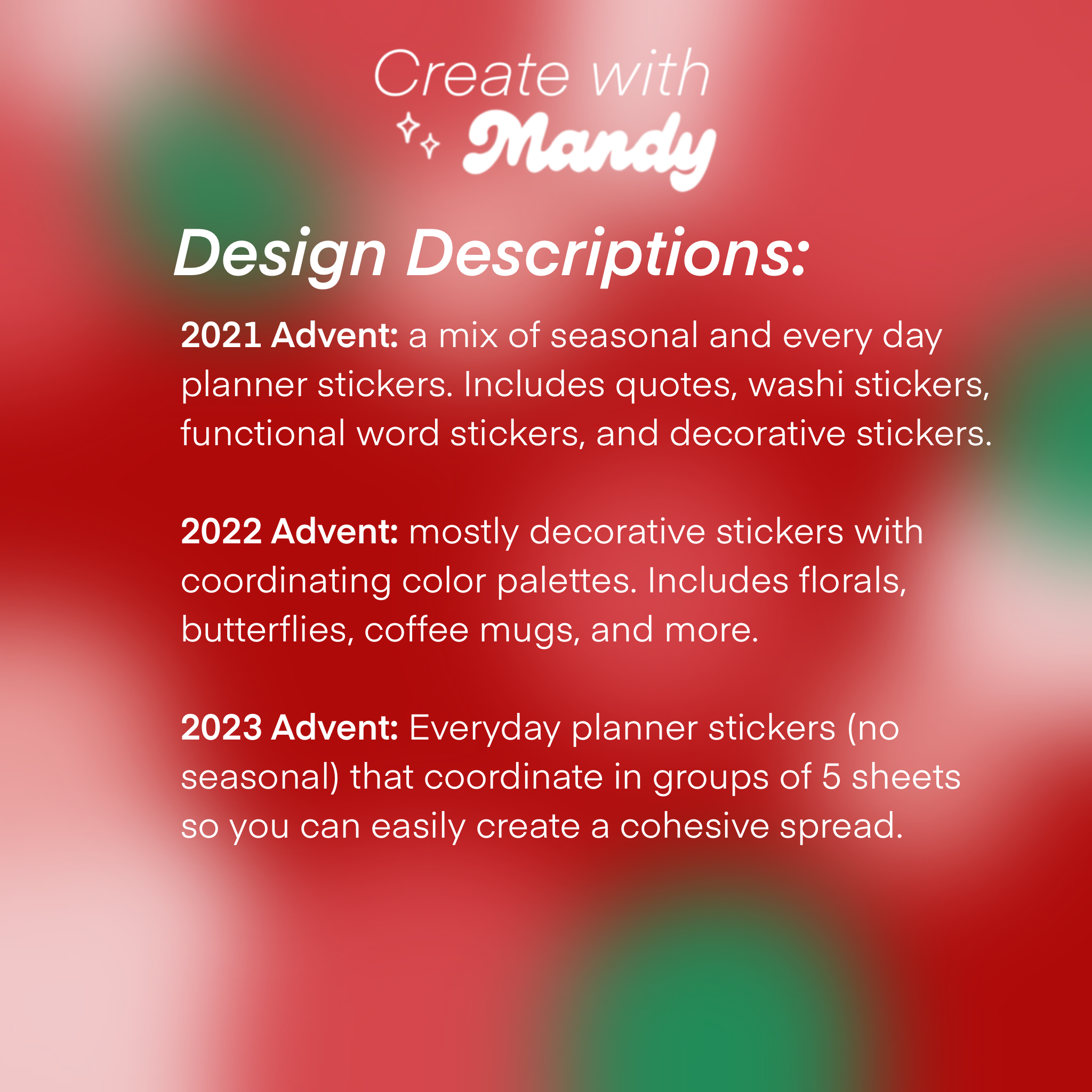 Create with Mandy

Design Descriptions:

2021 Advent: a mix of seasonal and every day planner stickers. Includes quotes, washi stickers, functional word stickers, and decorative stickers.

2022 Advent: mostly decorative stickers with coordinating color palettes. Includes florals, butterflies, coffee mugs, and more.

2023 Advent: Everyday planner stickers (no seasonal) that coordinate in groups of 5 sheets so you can easily create a cohesive spread.